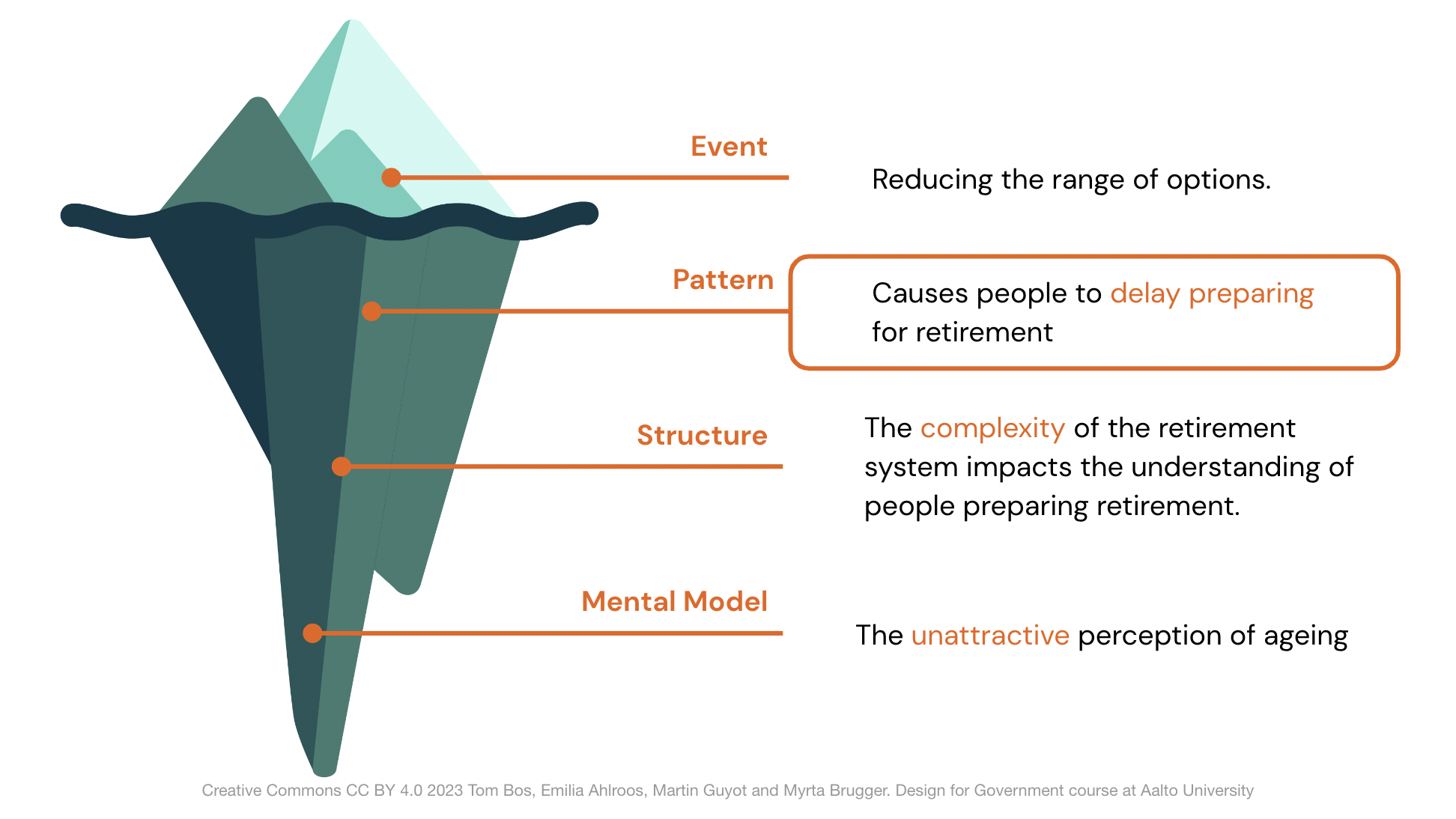 Event

Reducing the range of options.

Pattern

Causes people to delay preparing for retirement

Structure

The complexity of the retirement system impacts the understanding of people preparing retirement.

Mental Model

The unattractive perception of ageing

Creative Commons CC BY 4.0 2023 Tom Bos, Emilia Ahlroos, Martin Guyot and Myrta Brugger. Design for Government course at Aalto University